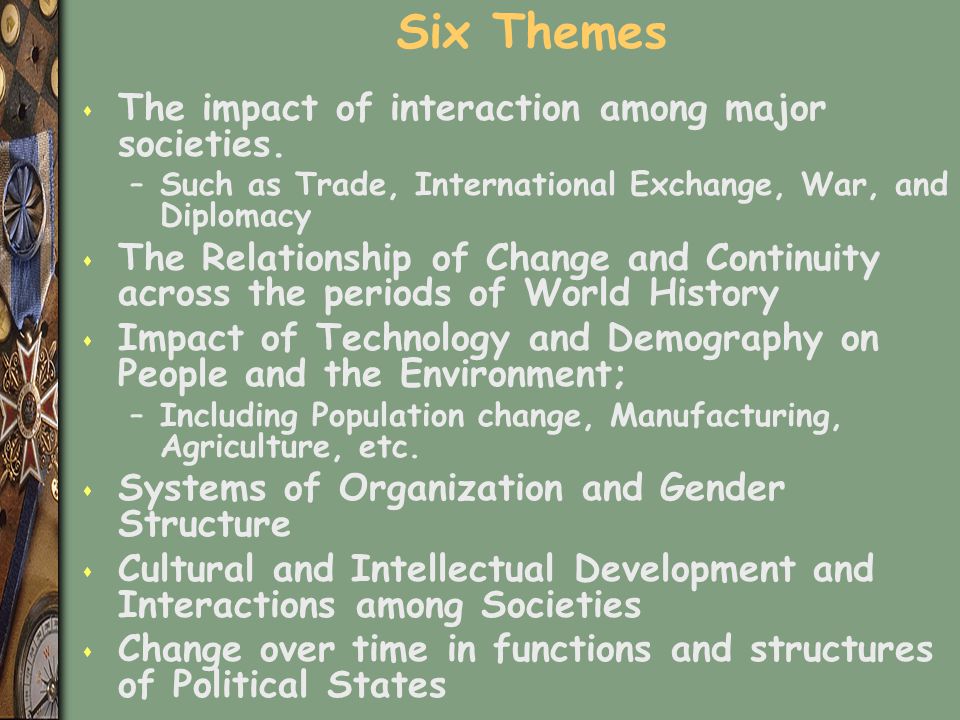 Six Themes

- The impact of interaction among major societies.
  – Such as Trade, International Exchange, War, and Diplomacy
- The Relationship of Change and Continuity across the periods of World History
- Impact of Technology and Demography on People and the Environment;
  – Including Population change, Manufacturing, Agriculture, etc.
- Systems of Organization and Gender Structure
- Cultural and Intellectual Development and Interactions among Societies
- Change over time in functions and structures of Political States